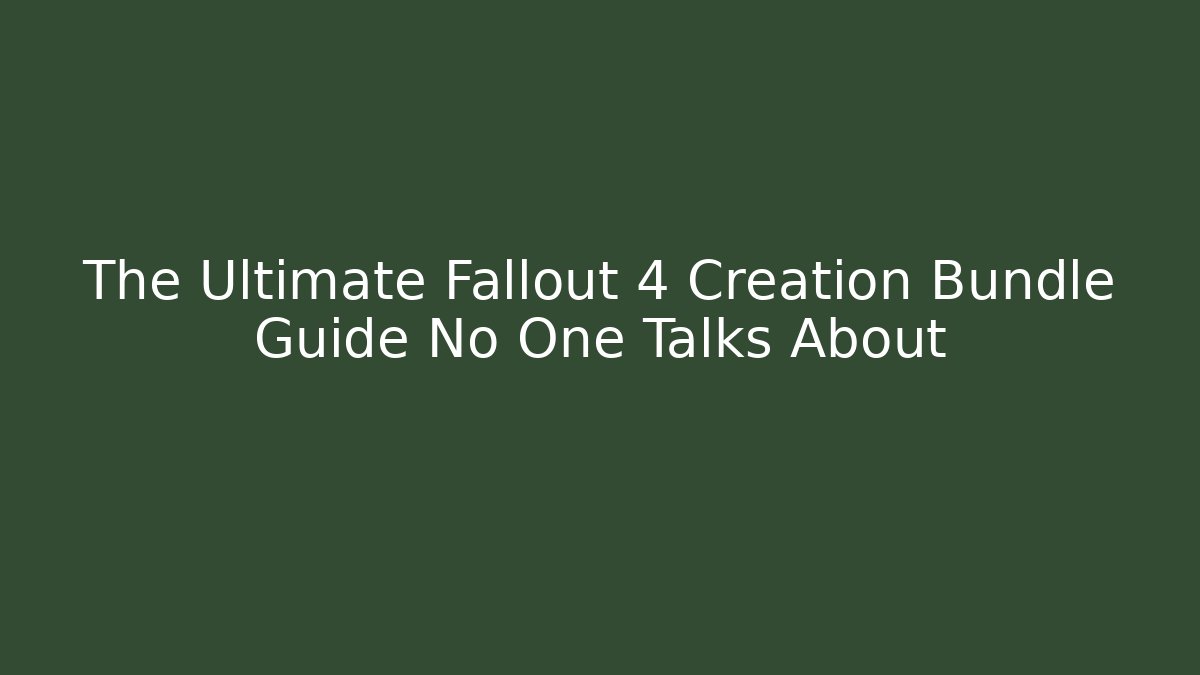 The Ultimate Fallout 4 Creation Bundle Guide No One Talks About